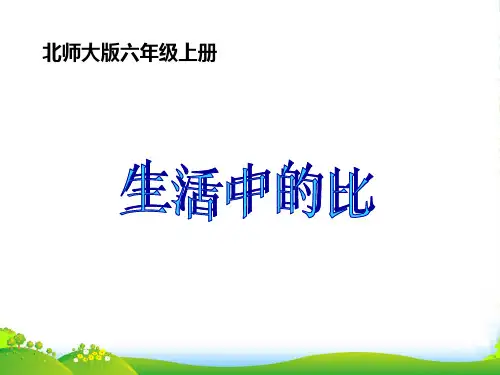 北师大版六年级上册

生活中的比